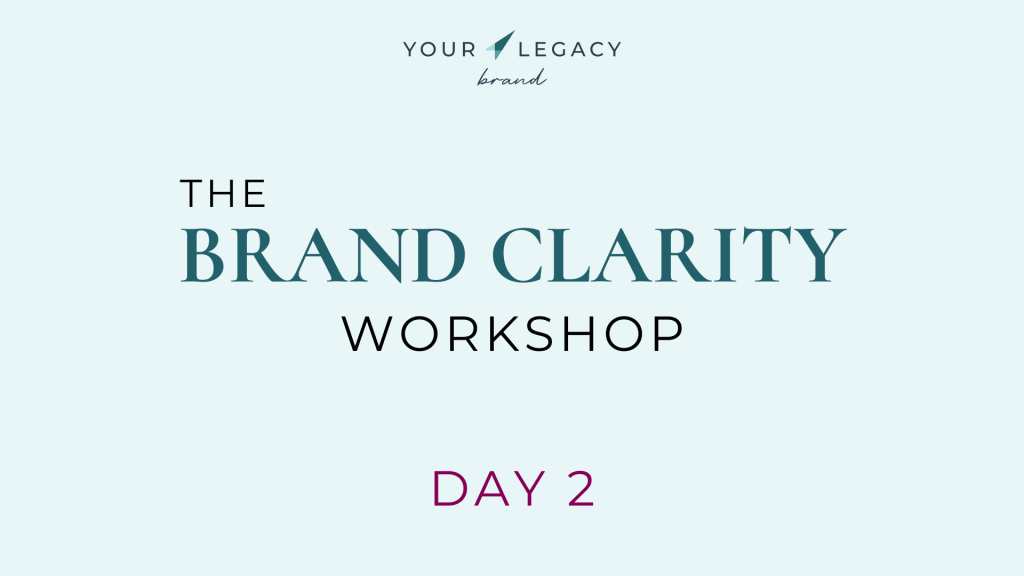 YOUR LEGACY
brand

THE
BRAND CLARITY
WORKSHOP

DAY 2